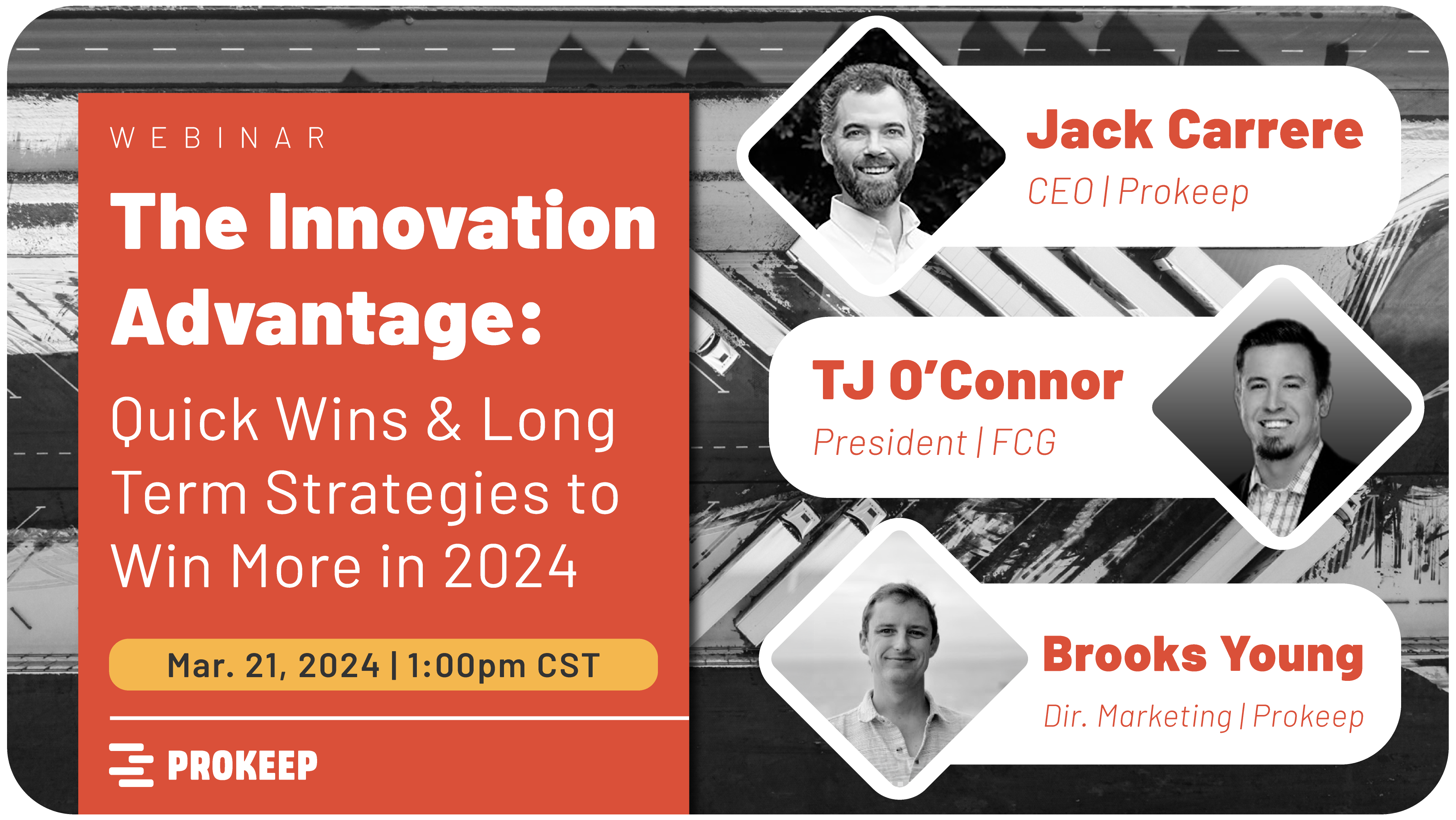 WEBINAR

The Innovation Advantage:

Quick Wins & Long Term Strategies to Win More in 2024

Mar. 21, 2024 | 1:00pm CST

PROKEEP

Jack Carrere
CEO | Prokeep

TJ O'Connor
President | FCG

Brooks Young
Dir. Marketing | Prokeep